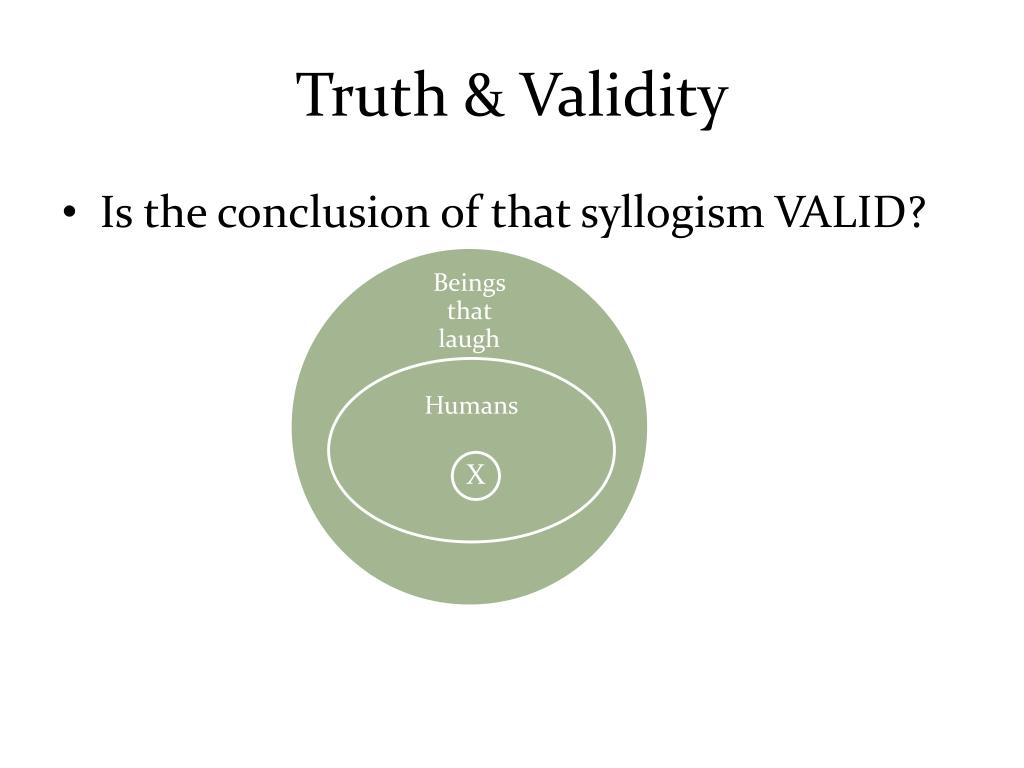 Truth & Validity

• Is the conclusion of that syllogism VALID?

Beings that laugh

Humans

X